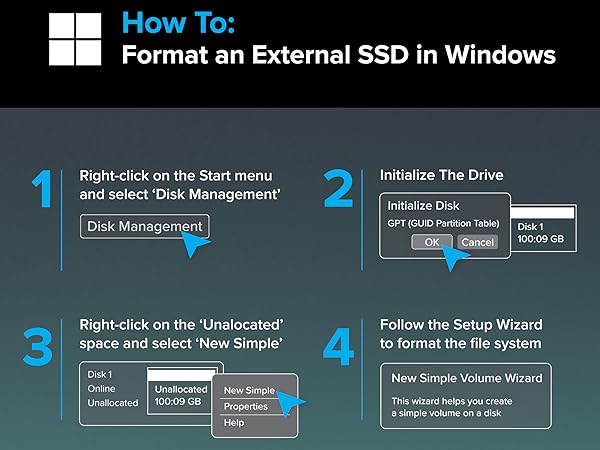 How To:
Format an External SSD in Windows

1
Right-click on the Start menu and select 'Disk Management'

Disk Management

2
Initialize The Drive

Initialize Disk
GPT (GUID Partition Table)
OK Cancel
Disk 1
100:09 GB

3
Right-click on the 'Unalocated' space and select 'New Simple'

Disk 1
Online
Unallocated
Unallocated
100:09 GB
New Simple
Properties
Help

4
Follow the Setup Wizard to format the file system

New Simple Volume Wizard
This wizard helps you create a simple volume on a disk